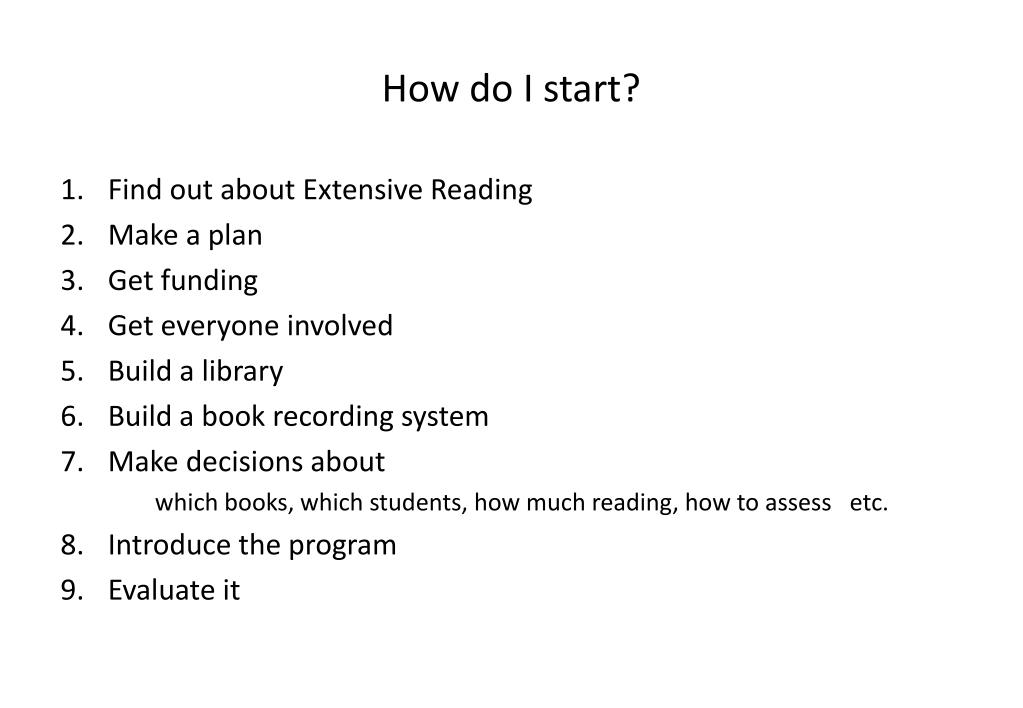 How do I start?

1. Find out about Extensive Reading
2. Make a plan
3. Get funding
4. Get everyone involved
5. Build a library
6. Build a book recording system
7. Make decisions about
which books, which students, how much reading, how to assess etc.
8. Introduce the program
9. Evaluate it